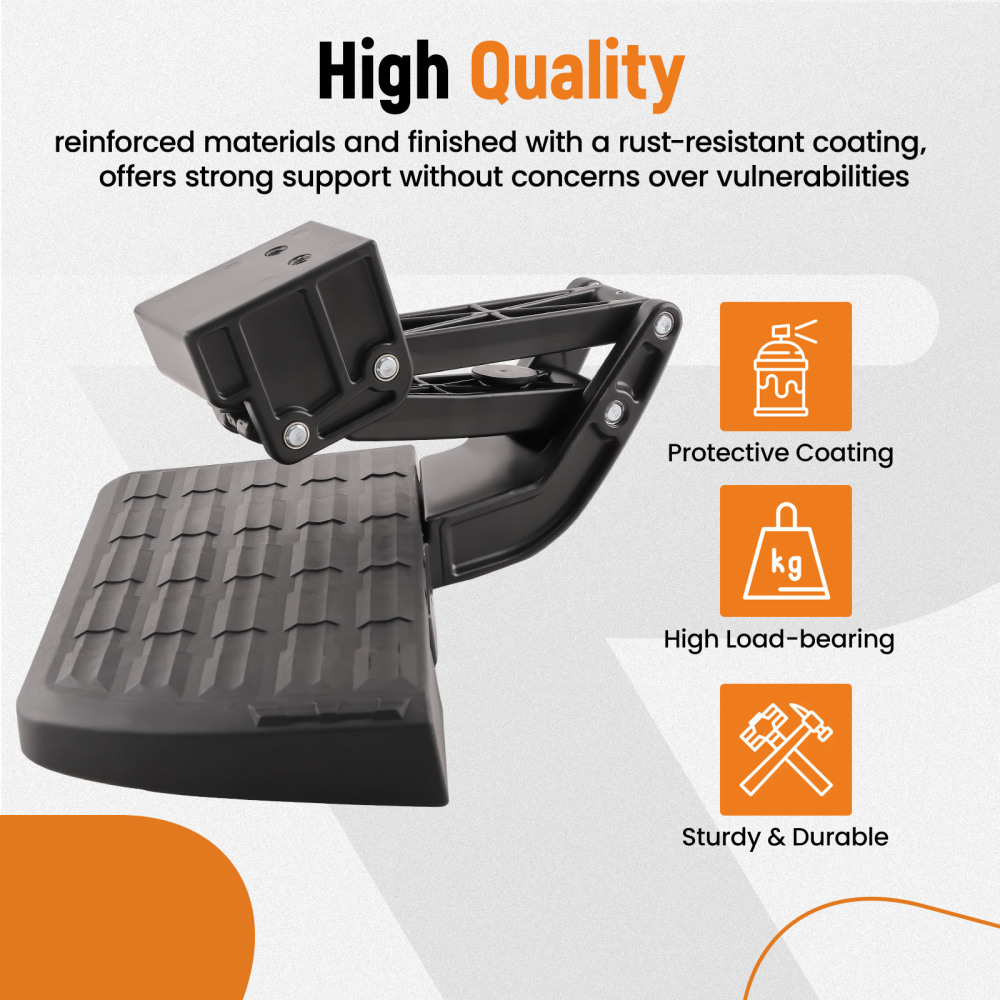 High Quality

reinforced materials and finished with a rust-resistant coating, offers strong support without concerns over vulnerabilities

Protective Coating

kg

High Load-bearing

Sturdy & Durable